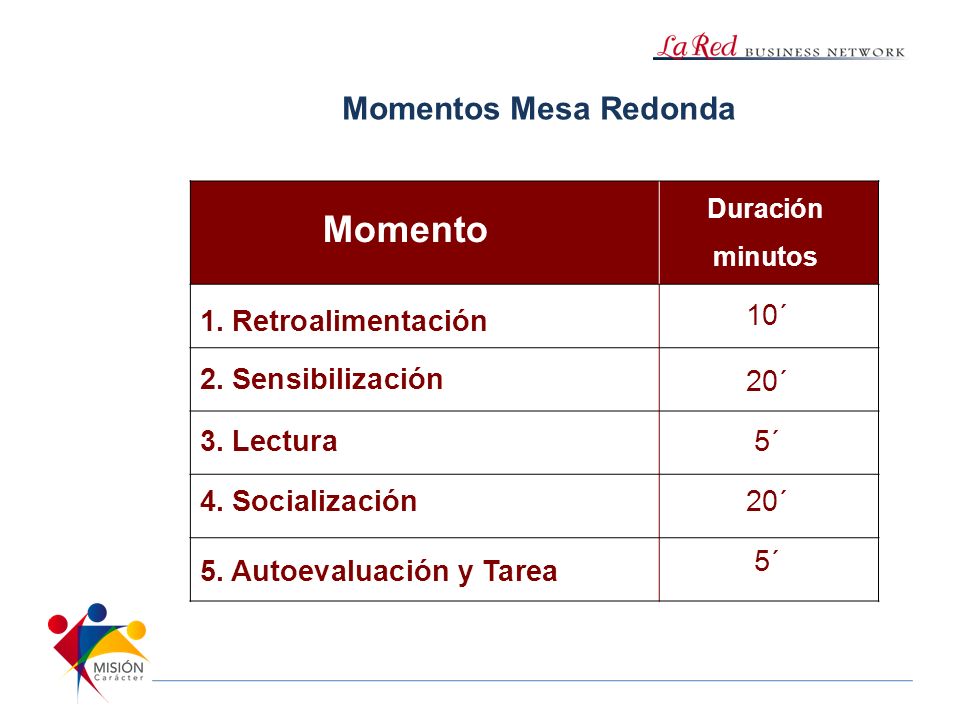 La Red BUSINESS NETWORK

Momentos Mesa Redonda

| Momento | Duración minutos |
|---|---|
| 1. Retroalimentación | 10´ |
| 2. Sensibilización | 20´ |
| 3. Lectura | 5´ |
| 4. Socialización | 20´ |
| 5. Autoevaluación y Tarea | 5´ |

MISIÓN Carácter